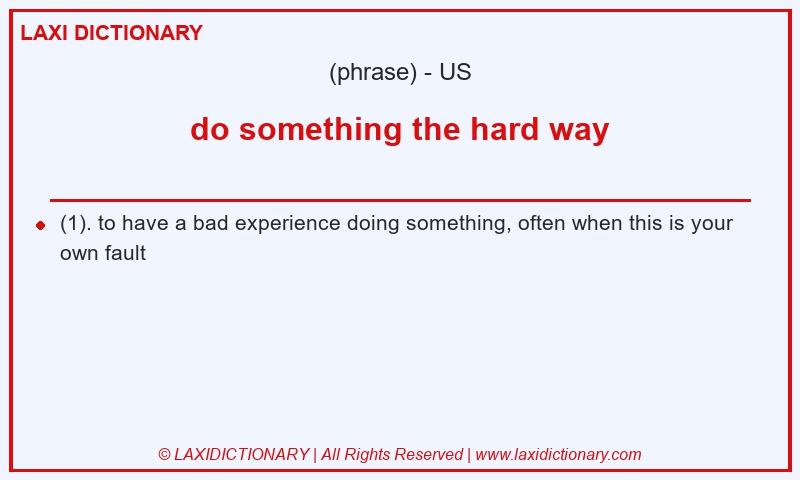 LAXI DICTIONARY

(phrase) - US

do something the hard way

(1). to have a bad experience doing something, often when this is your own fault

© LAXIDICTIONARY | All Rights Reserved | www.laxidictionary.com